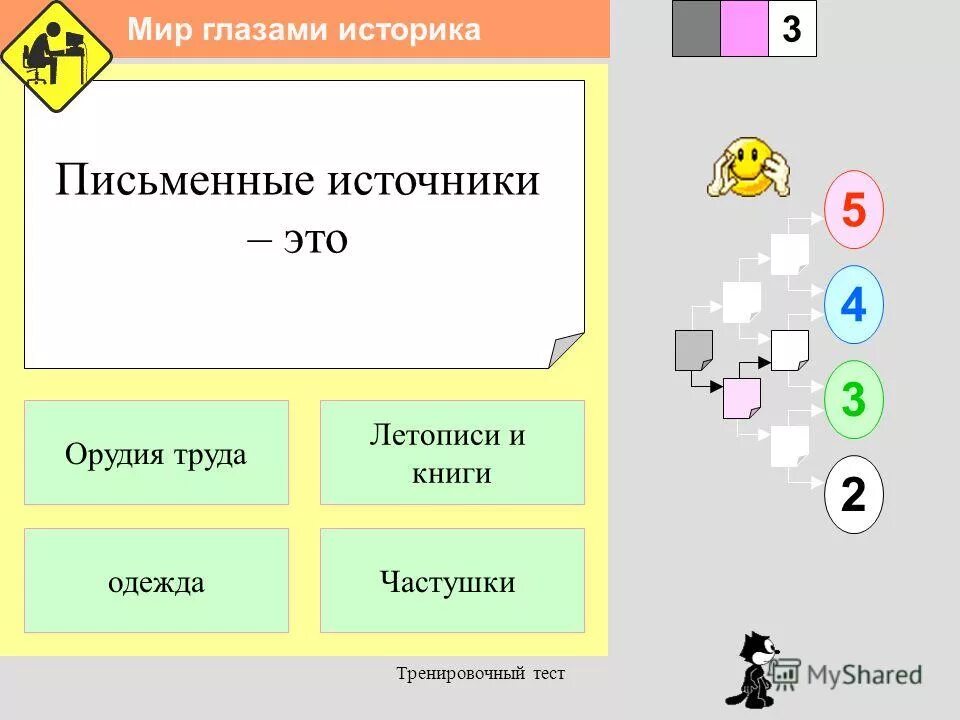 Мир глазами историка

3

Письменные источники – это

Орудия труда

Летописи и книги

одежда

Частушки

5

4

3

2

Тренировочный тест

MyShared